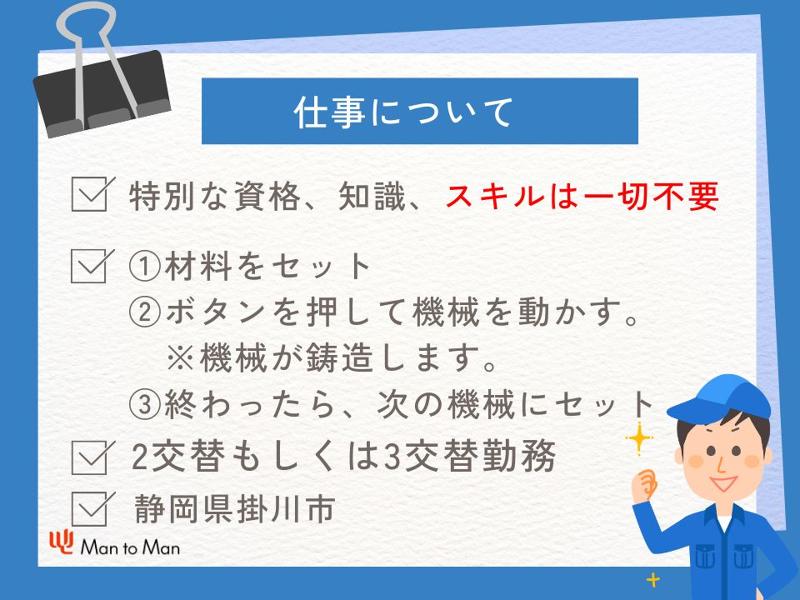 仕事について

特別な資格、知識、スキルは一切不要

①材料をセット
②ボタンを押して機械を動かす。
※機械が鋳造します。
③終わったら、次の機械にセット

2交替もしくは3交替勤務

静岡県掛川市

Man to Man